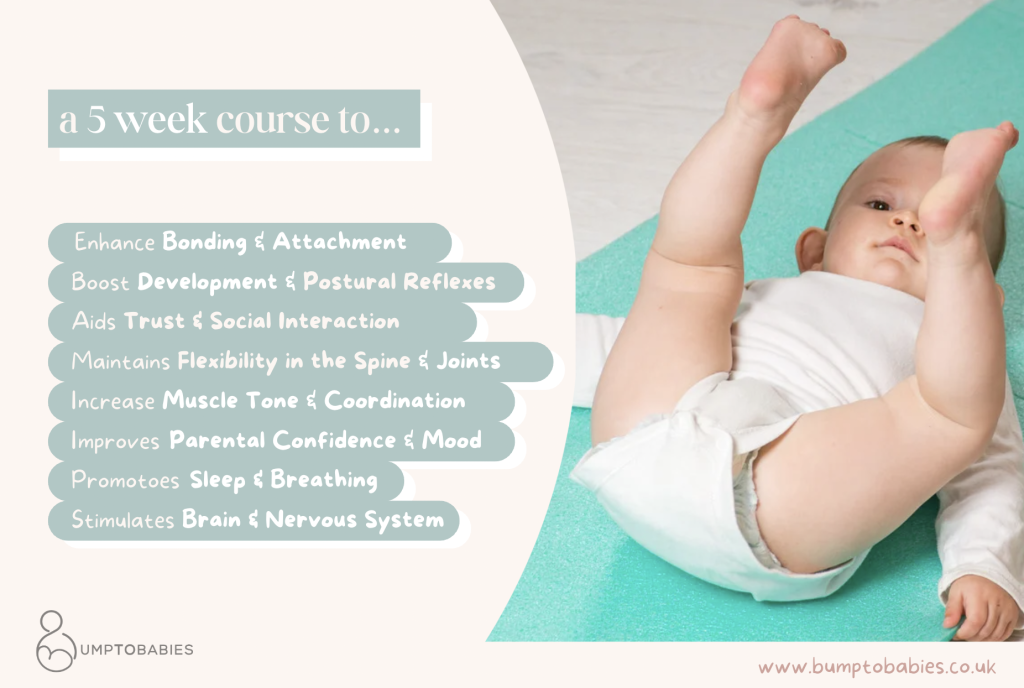 a 5 week course to...

Enhance Bonding & Attachment

Boost Development & Postural Reflexes

Aids Trust & Social Interaction

Maintains Flexibility in the Spine & Joints

Increase Muscle Tone & Coordination

Improves Parental Confidence & Mood

Promotoes Sleep & Breathing

Stimulates Brain & Nervous System

BUMPTOBABIES

www.bumptobabies.co.uk